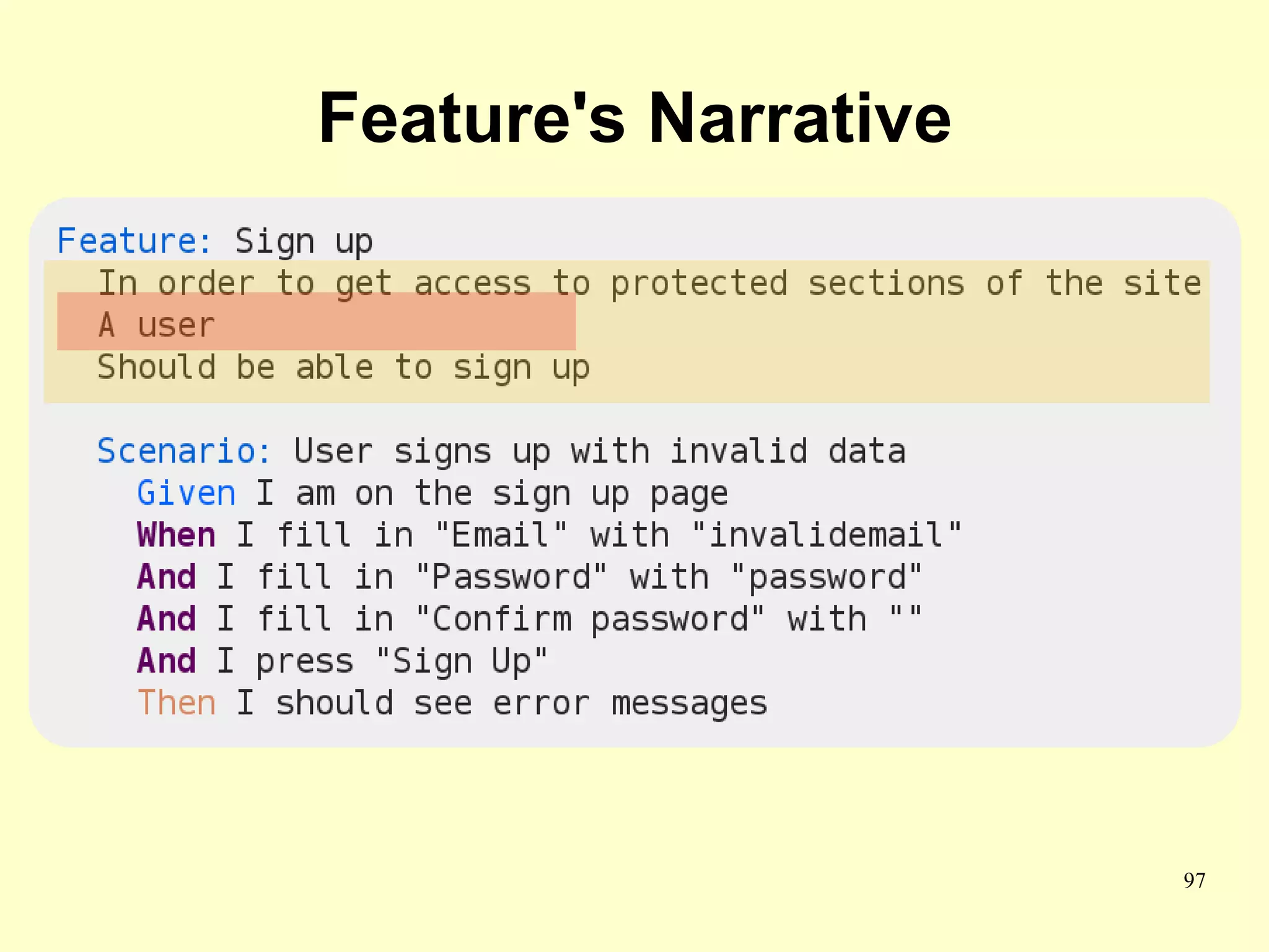 Feature's Narrative

Feature: Sign up
  In order to get access to protected sections of the site
  A user
  Should be able to sign up

  Scenario: User signs up with invalid data
    Given I am on the sign up page
    When I fill in "Email" with "invalidemail"
    And I fill in "Password" with "password"
    And I fill in "Confirm password" with ""
    And I press "Sign Up"
    Then I should see error messages

97